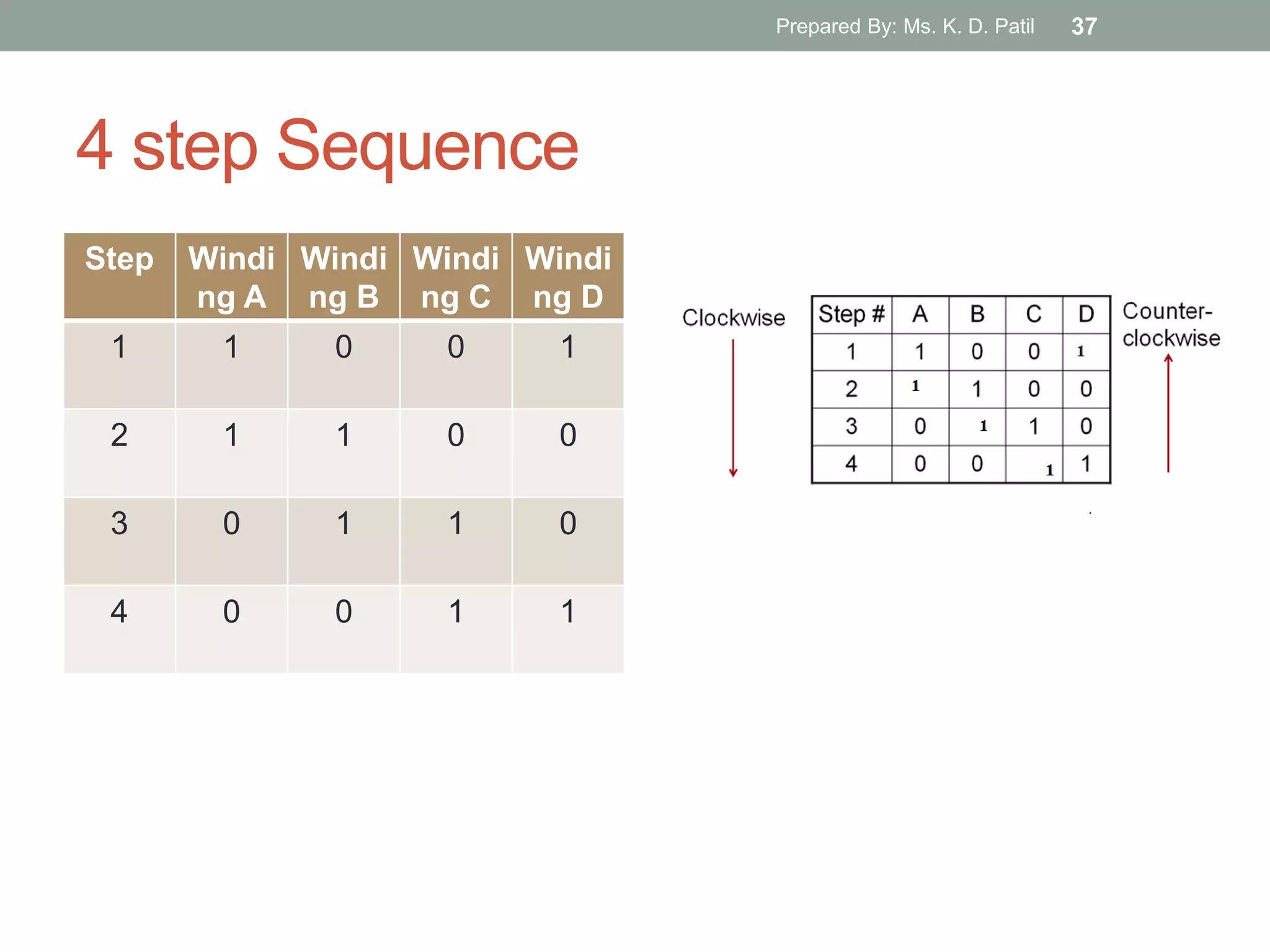 Prepared By: Ms. K. D. Patil 37

4 step Sequence

| Step | Winding A | Winding B | Winding C | Winding D |
|---|---|---|---|---|
| 1 | 1 | 0 | 0 | 1 |
| 2 | 1 | 1 | 0 | 0 |
| 3 | 0 | 1 | 1 | 0 |
| 4 | 0 | 0 | 1 | 1 |

Clockwise

| Step # | A | B | C | D |
|---|---|---|---|---|
| 1 | 1 | 0 | 0 | 1 |
| 2 | 1 | 1 | 0 | 0 |
| 3 | 0 | 1 | 1 | 0 |
| 4 | 0 | 0 | 1 | 1 |

Counter-clockwise